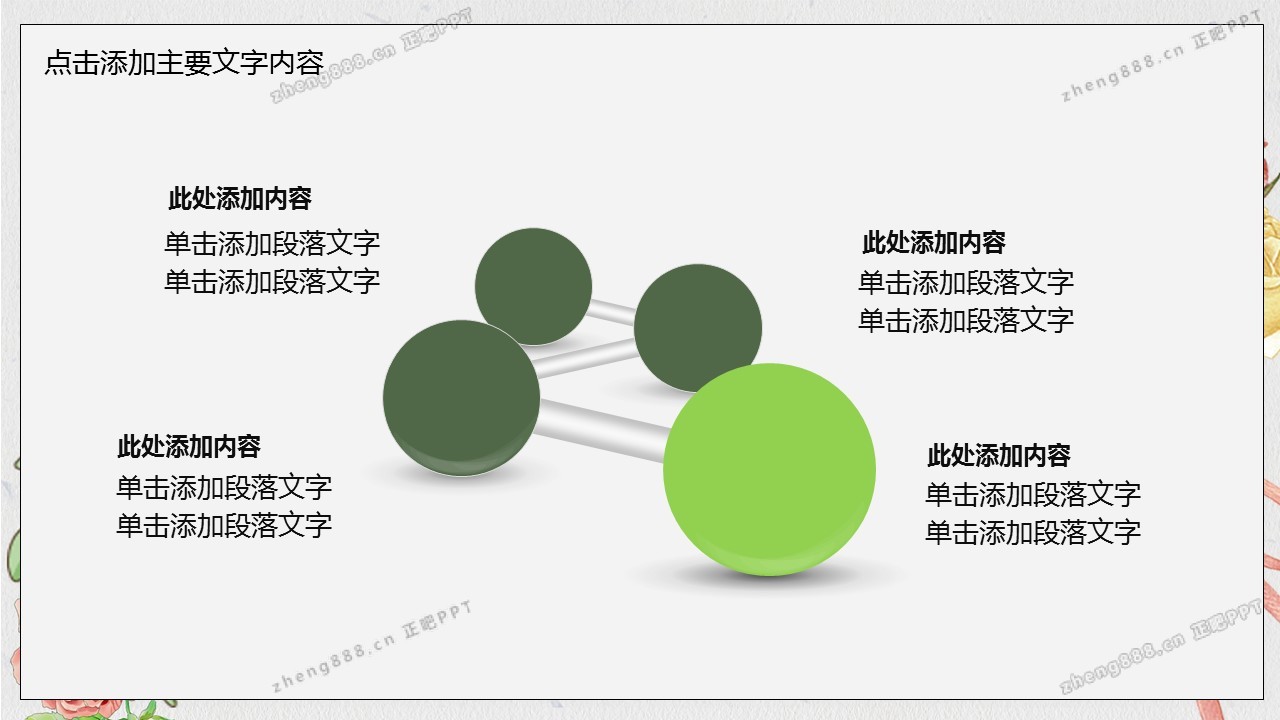 点击添加主要文字内容

zheng888.cn 正吧PPT

zheng888.cn 正吧PPT

此处添加内容
单击添加段落文字
单击添加段落文字

此处添加内容
单击添加段落文字
单击添加段落文字

此处添加内容
单击添加段落文字
单击添加段落文字

此处添加内容
单击添加段落文字
单击添加段落文字

zheng888.cn 正吧PPT

zheng888.cn 正吧PPT